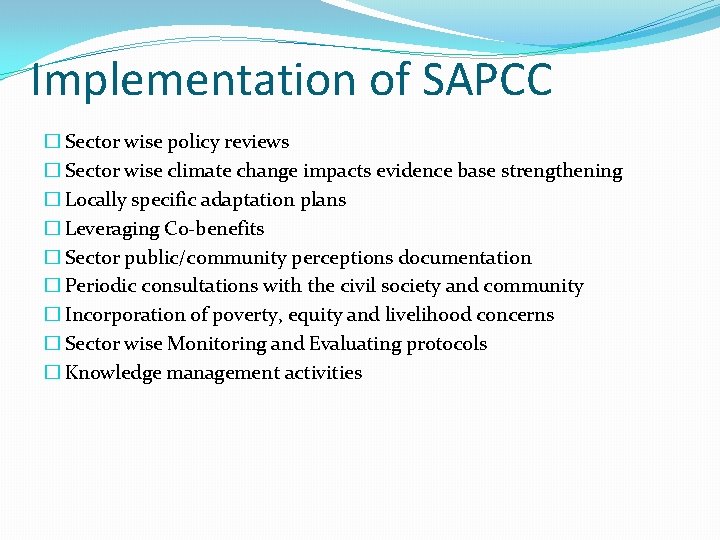 Implementation of SAPCC

☐ Sector wise policy reviews
☐ Sector wise climate change impacts evidence base strengthening
☐ Locally specific adaptation plans
☐ Leveraging Co-benefits
☐ Sector public/community perceptions documentation
☐ Periodic consultations with the civil society and community
☐ Incorporation of poverty, equity and livelihood concerns
☐ Sector wise Monitoring and Evaluating protocols
☐ Knowledge management activities